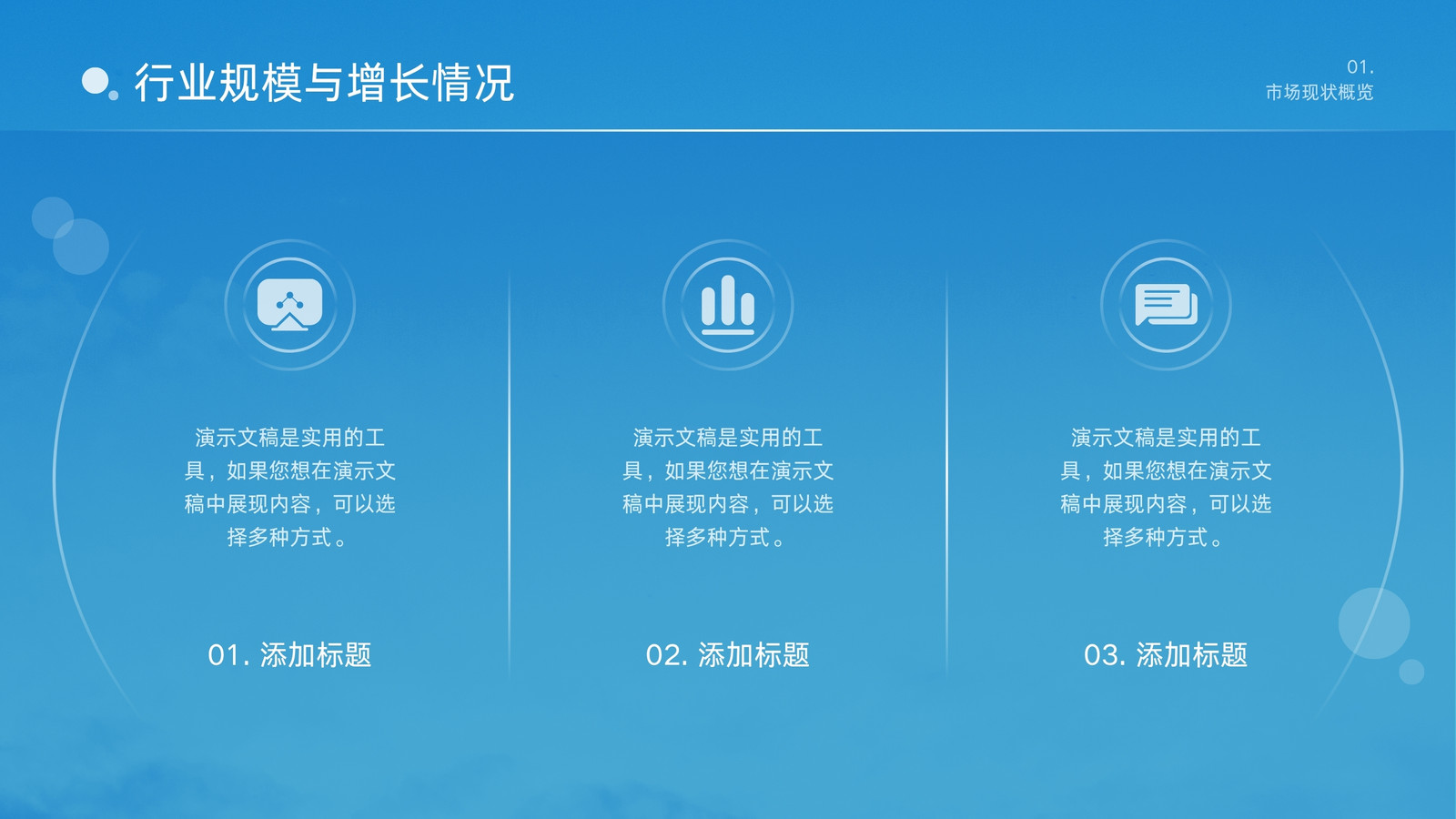 行业规模与增长情况

01.
市场现状概览

演示文稿是实用的工具，如果您想在演示文稿中展现内容，可以选择多种方式。

01. 添加标题

演示文稿是实用的工具，如果您想在演示文稿中展现内容，可以选择多种方式。

02. 添加标题

演示文稿是实用的工具，如果您想在演示文稿中展现内容，可以选择多种方式。

03. 添加标题